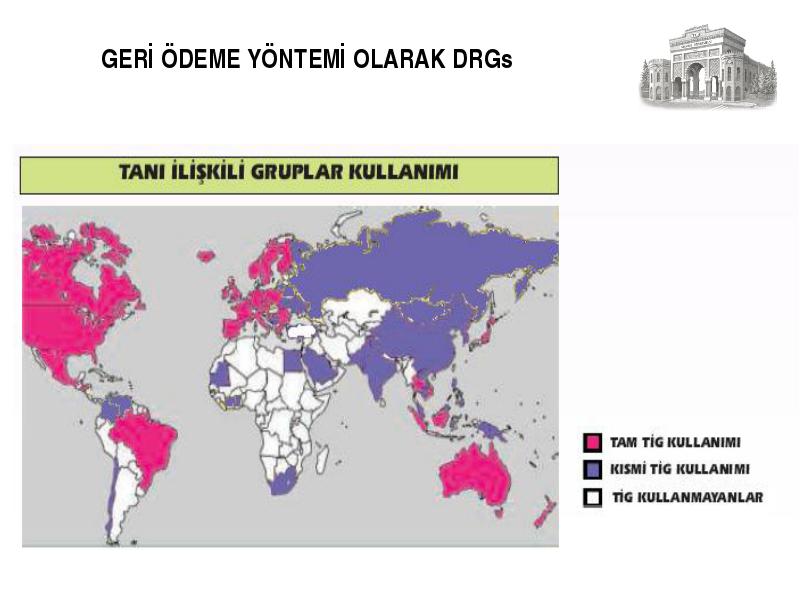 GERİ ÖDEME YÖNTEMİ OLARAK DRGs

TANI İLİŞKİLİ GRUPLAR KULLANIMI

TAM TİG KULLANIMI
KISMİ TİG KULLANIMI
TİG KULLANMAYANLAR